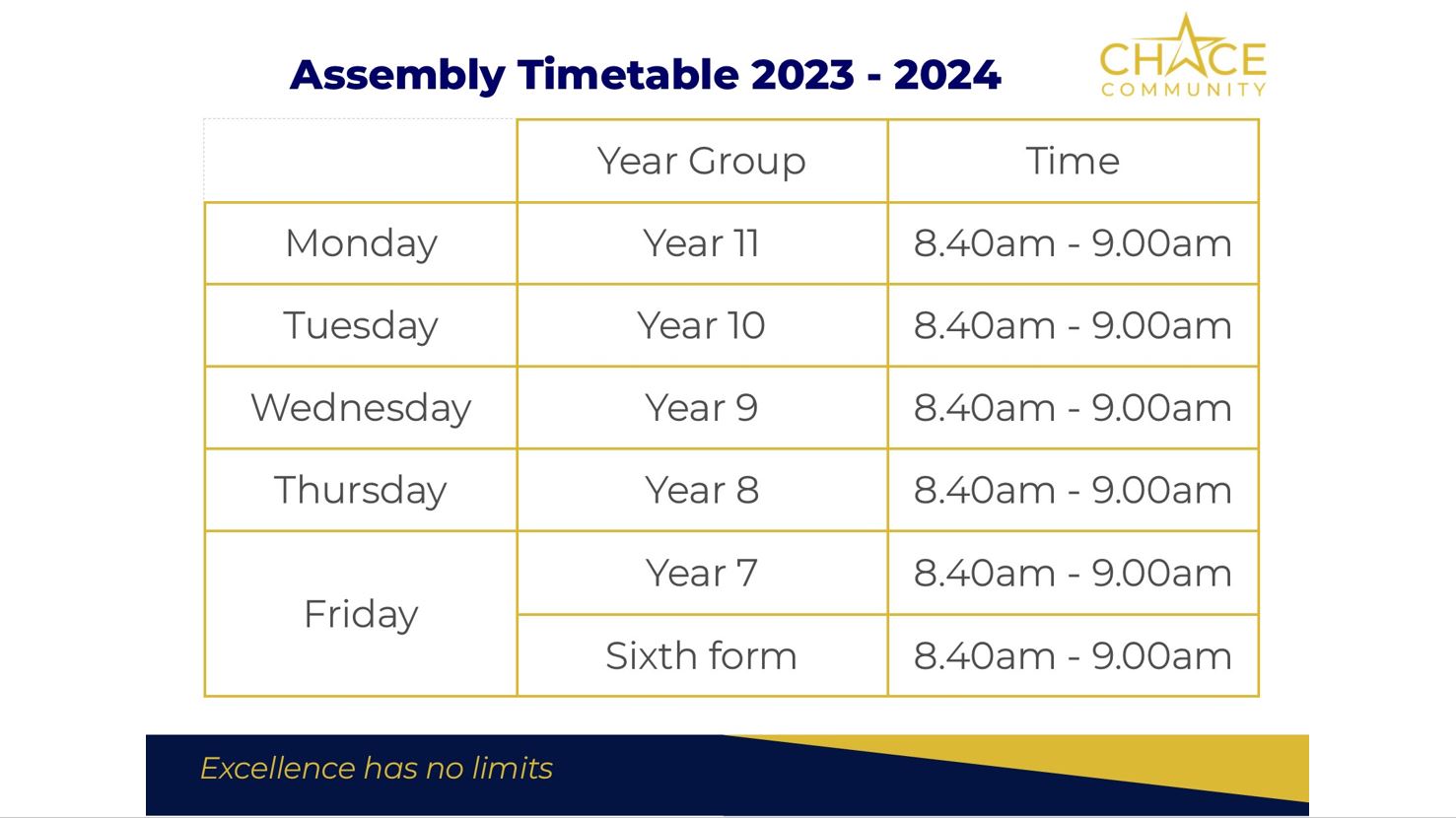 Assembly Timetable 2023 - 2024

CHACE COMMUNITY

| | Year Group | Time |
|---|---|---|
| Monday | Year 11 | 8.40am - 9.00am |
| Tuesday | Year 10 | 8.40am - 9.00am |
| Wednesday | Year 9 | 8.40am - 9.00am |
| Thursday | Year 8 | 8.40am - 9.00am |
| Friday | Year 7 | 8.40am - 9.00am |
| | Sixth form | 8.40am - 9.00am |

Excellence has no limits